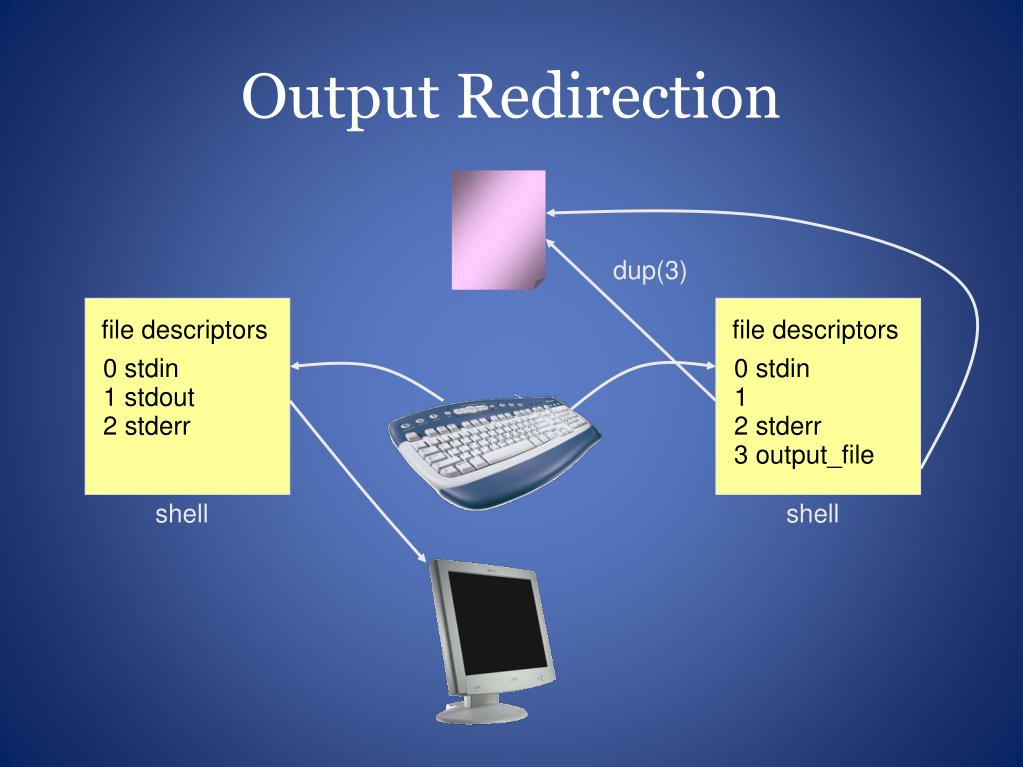 Output Redirection

dup(3)

file descriptors
0 stdin
1 stdout
2 stderr

shell

file descriptors
0 stdin
1
2 stderr
3 output_file

shell